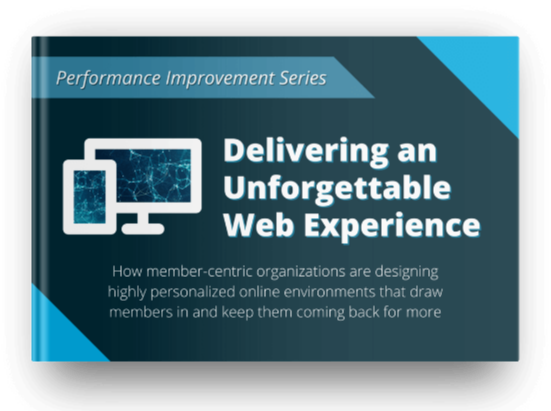 Performance Improvement Series

Delivering an Unforgettable Web Experience

How member-centric organizations are designing highly personalized online environments that draw members in and keep them coming back for more